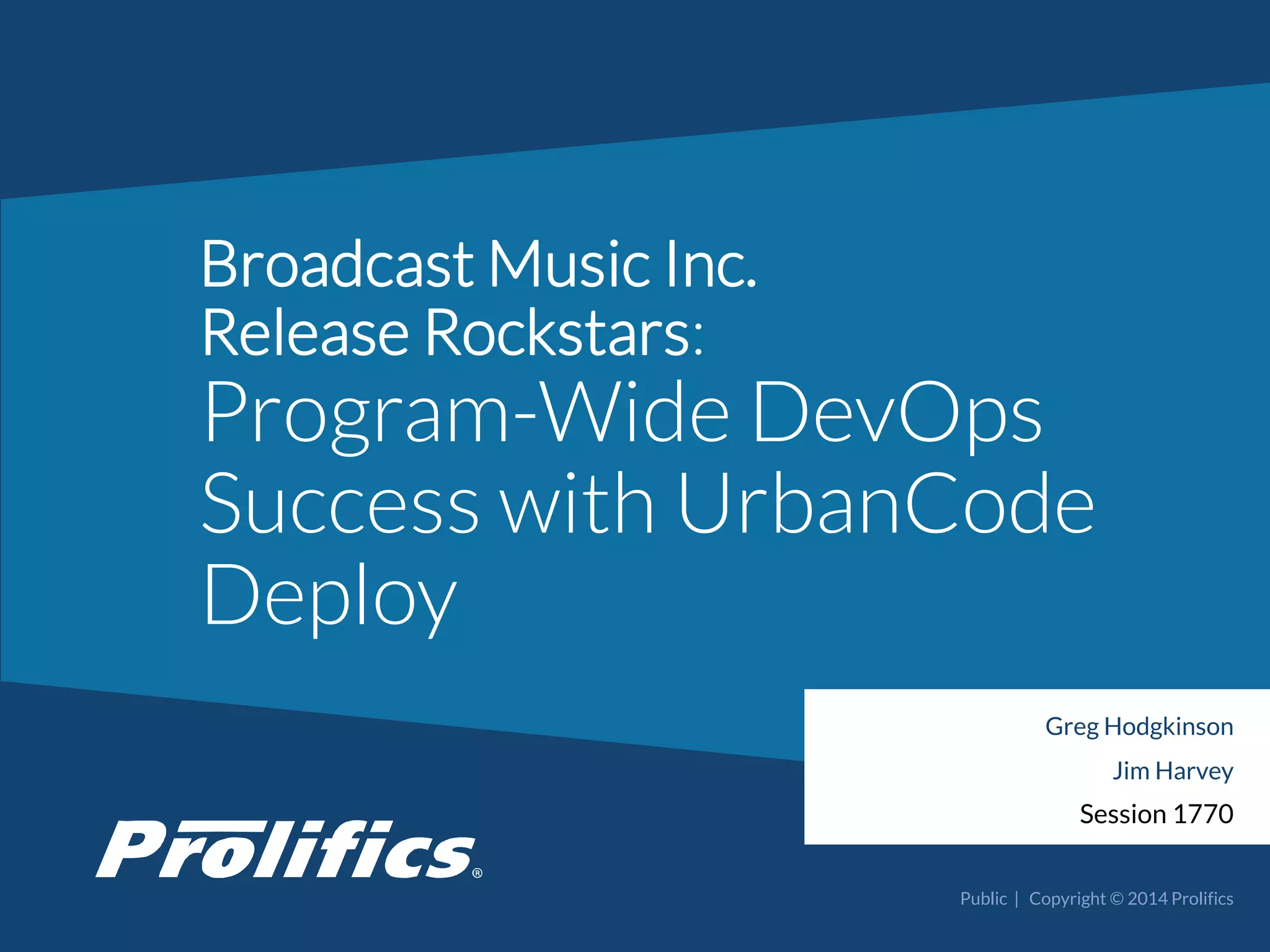 Broadcast Music Inc.
Release Rockstars:
Program-Wide DevOps Success with UrbanCode Deploy

Greg Hodgkinson
Jim Harvey
Session 1770

Prolifics®

Public | Copyright © 2014 Prolifics